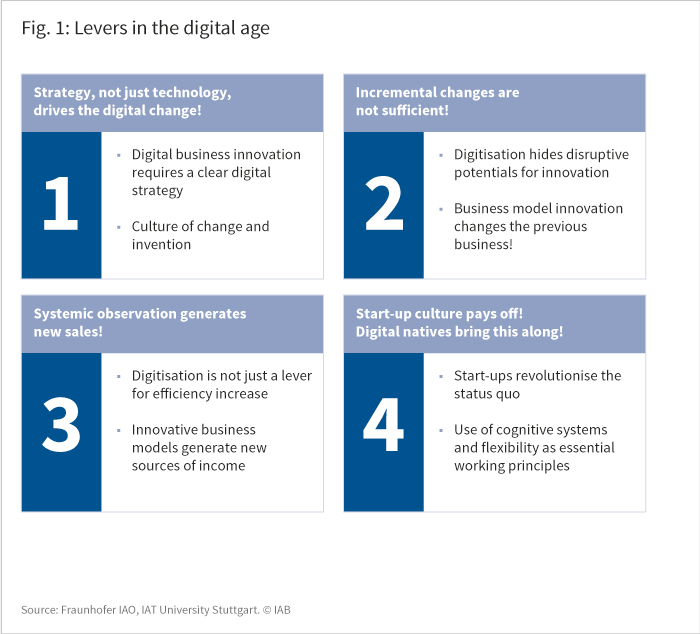 Fig. 1: Levers in the digital age

Strategy, not just technology, drives the digital change!

1

- Digital business innovation requires a clear digital strategy
- Culture of change and invention

Incremental changes are not sufficient!

2

- Digitisation hides disruptive potentials for innovation
- Business model innovation changes the previous business!

Systemic observation generates new sales!

3

- Digitisation is not just a lever for efficiency increase
- Innovative business models generate new sources of income

Start-up culture pays off! Digital natives bring this along!

4

- Start-ups revolutionise the status quo
- Use of cognitive systems and flexibility as essential working principles

Source: Fraunhofer IAO, IAT University Stuttgart. © IAB